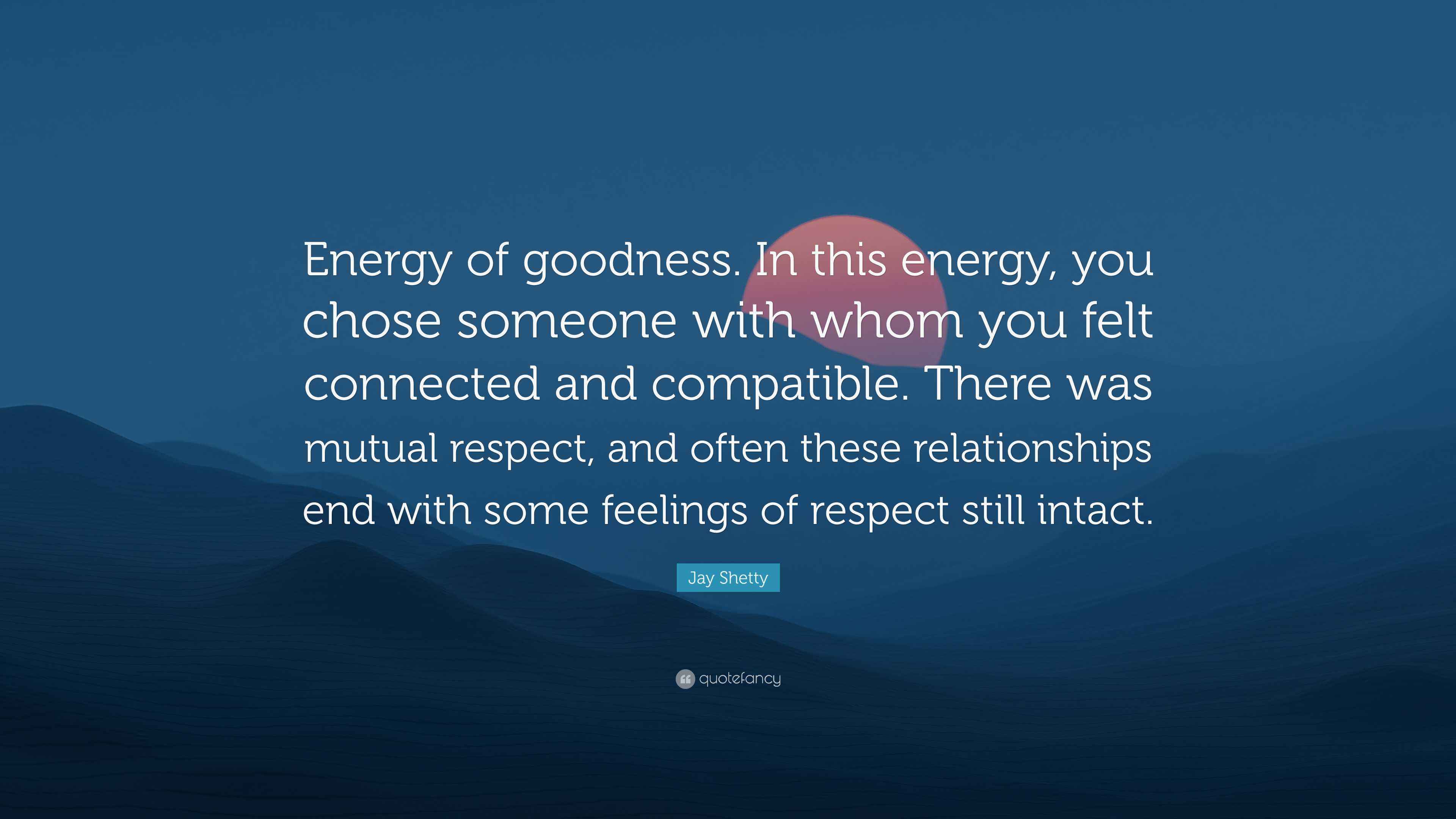 Energy of goodness. In this energy, you chose someone with whom you felt connected and compatible. There was mutual respect, and often these relationships end with some feelings of respect still intact.

Jay Shetty

quotefancy